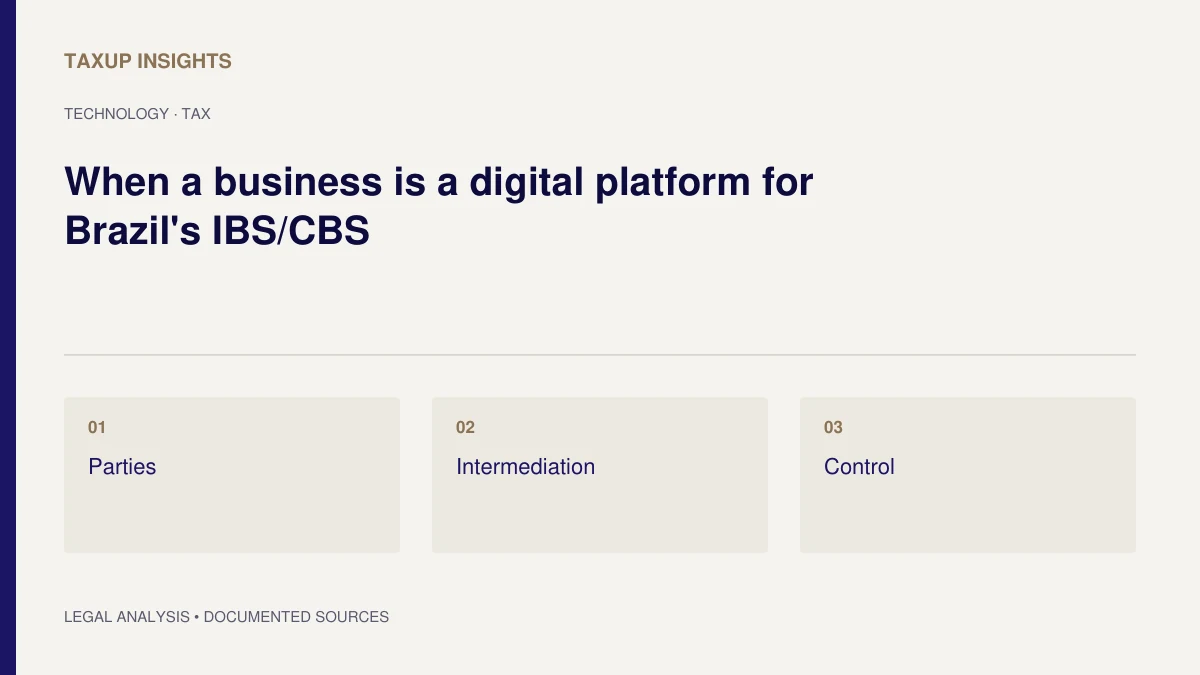 TAXUP INSIGHTS

TECHNOLOGY · TAX

When a business is a digital platform for Brazil's IBS/CBS

01
Parties

02
Intermediation

03
Control

LEGAL ANALYSIS • DOCUMENTED SOURCES